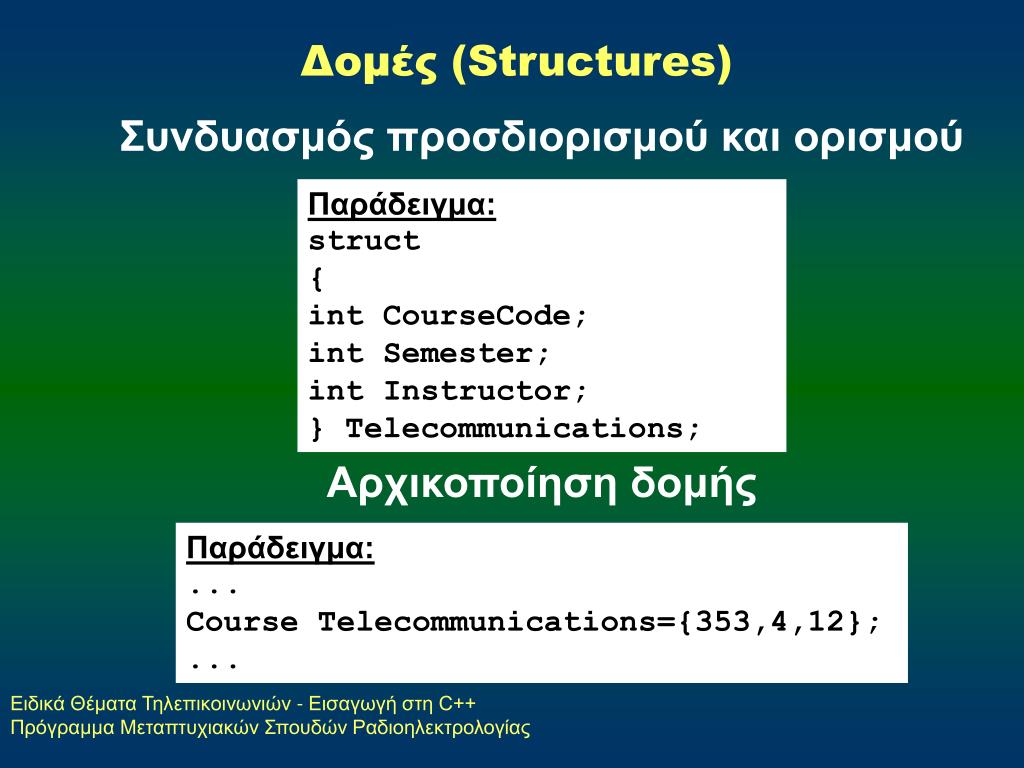 Δομές (Structures)

Συνδυασμός προσδιορισμού και ορισμού

Παράδειγμα:
struct
{
int CourseCode;
int Semester;
int Instructor;
} Telecommunications;

Αρχικοποίηση δομής

Παράδειγμα:
...
Course Telecommunications={353,4,12};
...

Ειδικά Θέματα Τηλεπικοινωνιών - Εισαγωγή στη C++
Πρόγραμμα Μεταπτυχιακών Σπουδών Ραδιοηλεκτρολογίας